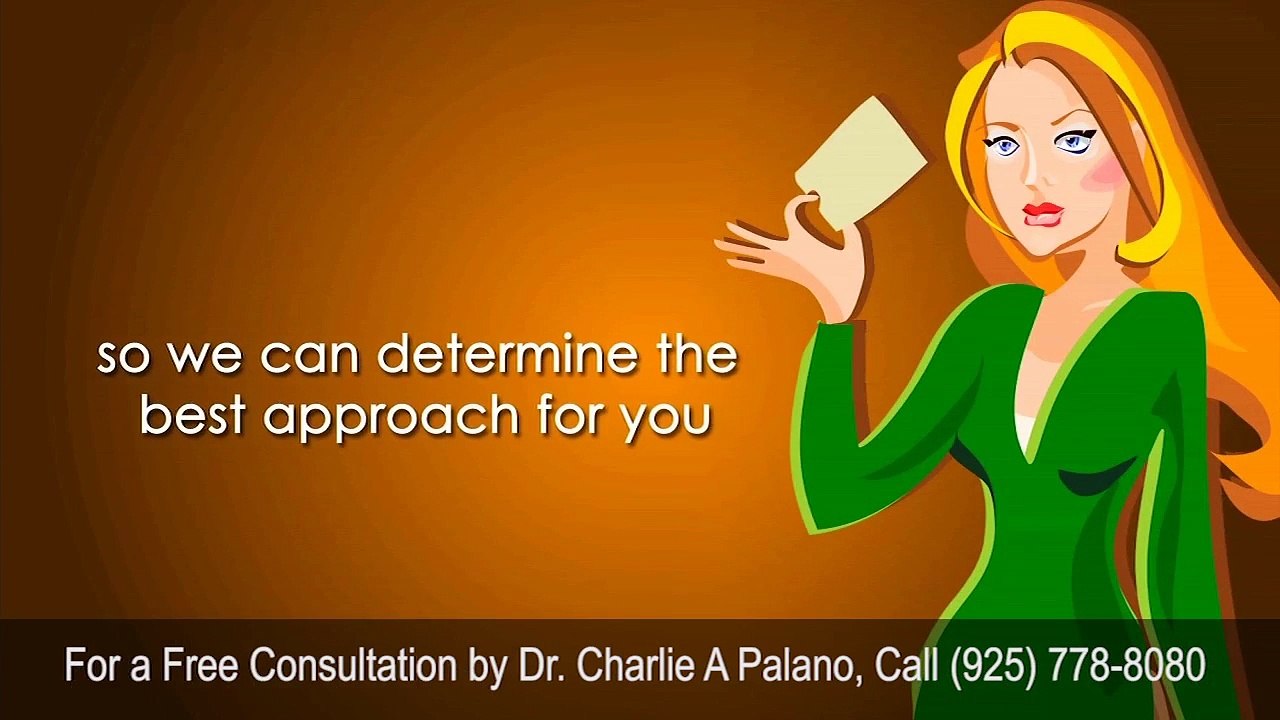 so we can determine the best approach for you

For a Free Consultation by Dr. Charlie A Palano, Call (925) 778-8080